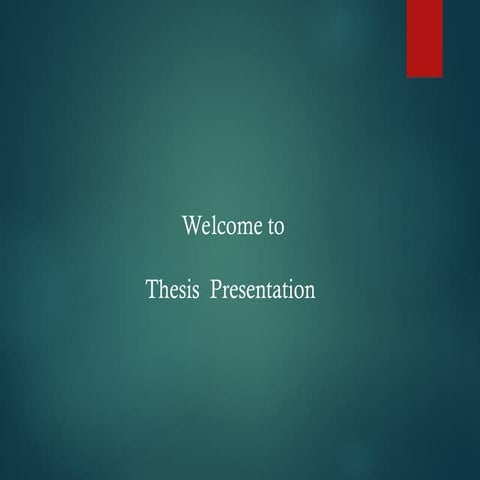 Welcome to

Thesis Presentation